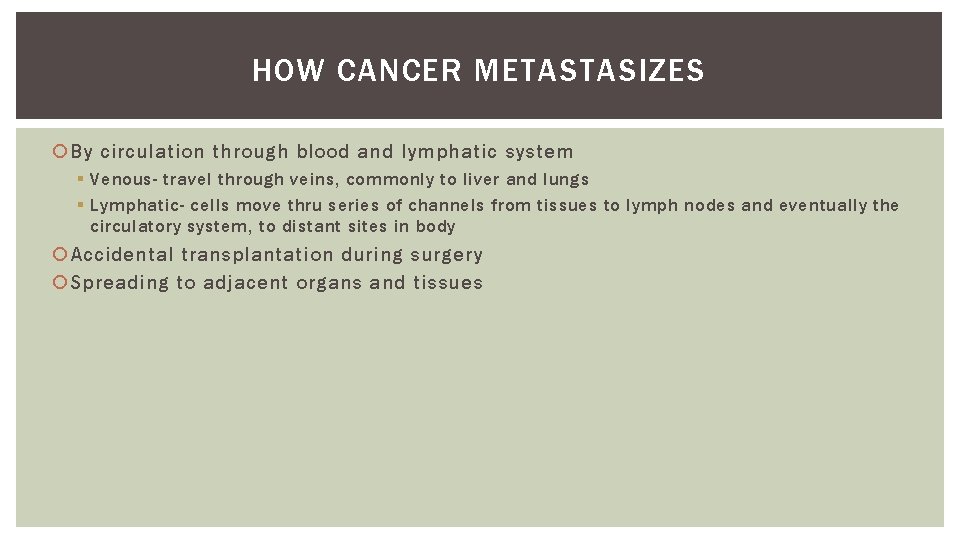 HOW CANCER METASTASIZES

By circulation through blood and lymphatic system

Venous- travel through veins, commonly to liver and lungs

Lymphatic- cells move thru series of channels from tissues to lymph nodes and eventually the circulatory system, to distant sites in body

Accidental transplantation during surgery

Spreading to adjacent organs and tissues